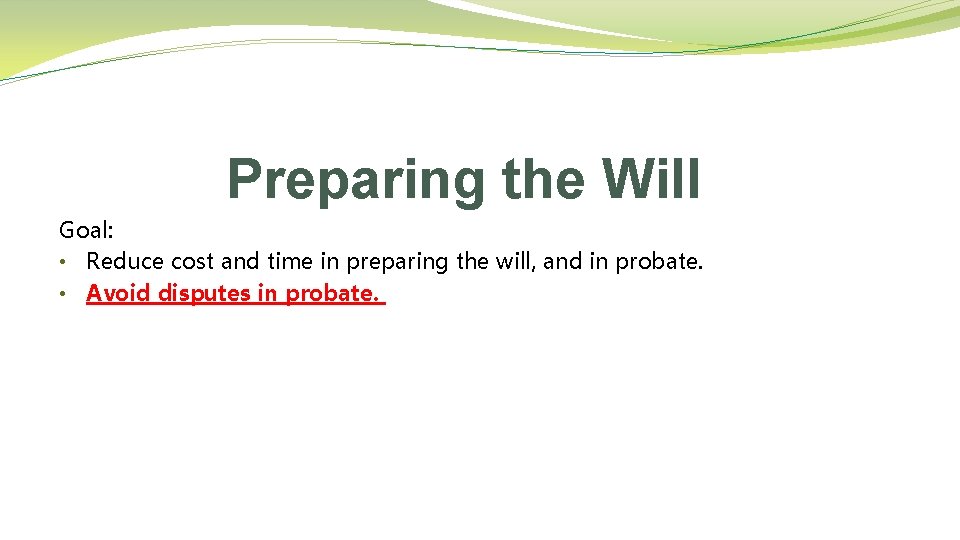 Preparing the Will

Goal:
• Reduce cost and time in preparing the will, and in probate.
• Avoid disputes in probate.